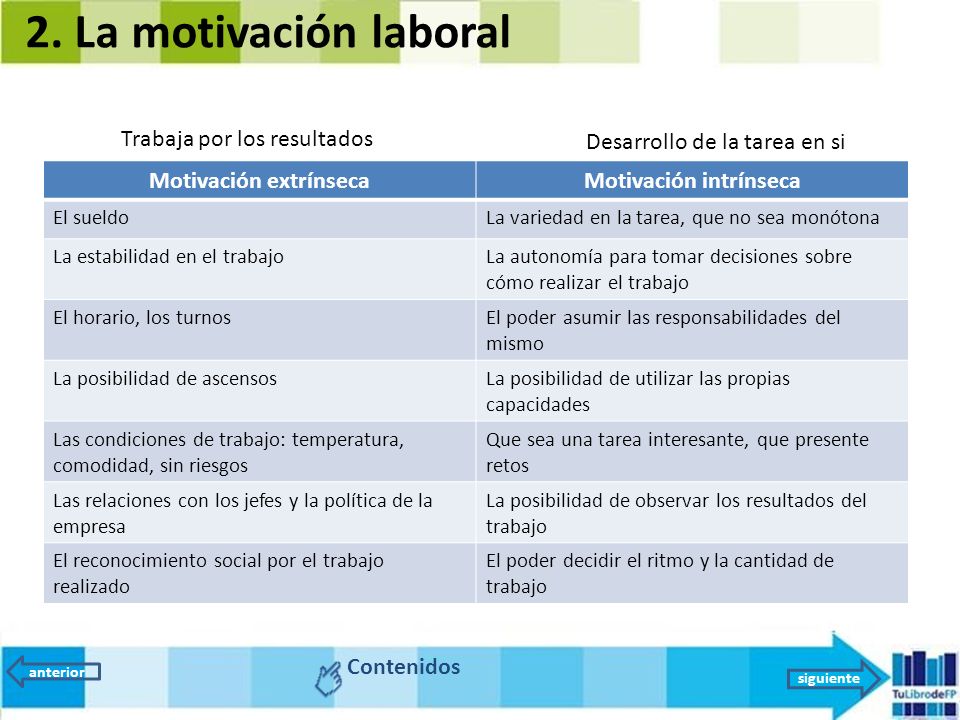 2. La motivación laboral

Trabaja por los resultados

Desarrollo de la tarea en si

| Motivación extrínseca | Motivación intrínseca |
|---|---|
| El sueldo | La variedad en la tarea, que no sea monótona |
| La estabilidad en el trabajo | La autonomía para tomar decisiones sobre cómo realizar el trabajo |
| El horario, los turnos | El poder asumir las responsabilidades del mismo |
| La posibilidad de ascensos | La posibilidad de utilizar las propias capacidades |
| Las condiciones de trabajo: temperatura, comodidad, sin riesgos | Que sea una tarea interesante, que presente retos |
| Las relaciones con los jefes y la política de la empresa | La posibilidad de observar los resultados del trabajo |
| El reconocimiento social por el trabajo realizado | El poder decidir el ritmo y la cantidad de trabajo |

anterior

Contenidos

siguiente

TuLibrodeFP